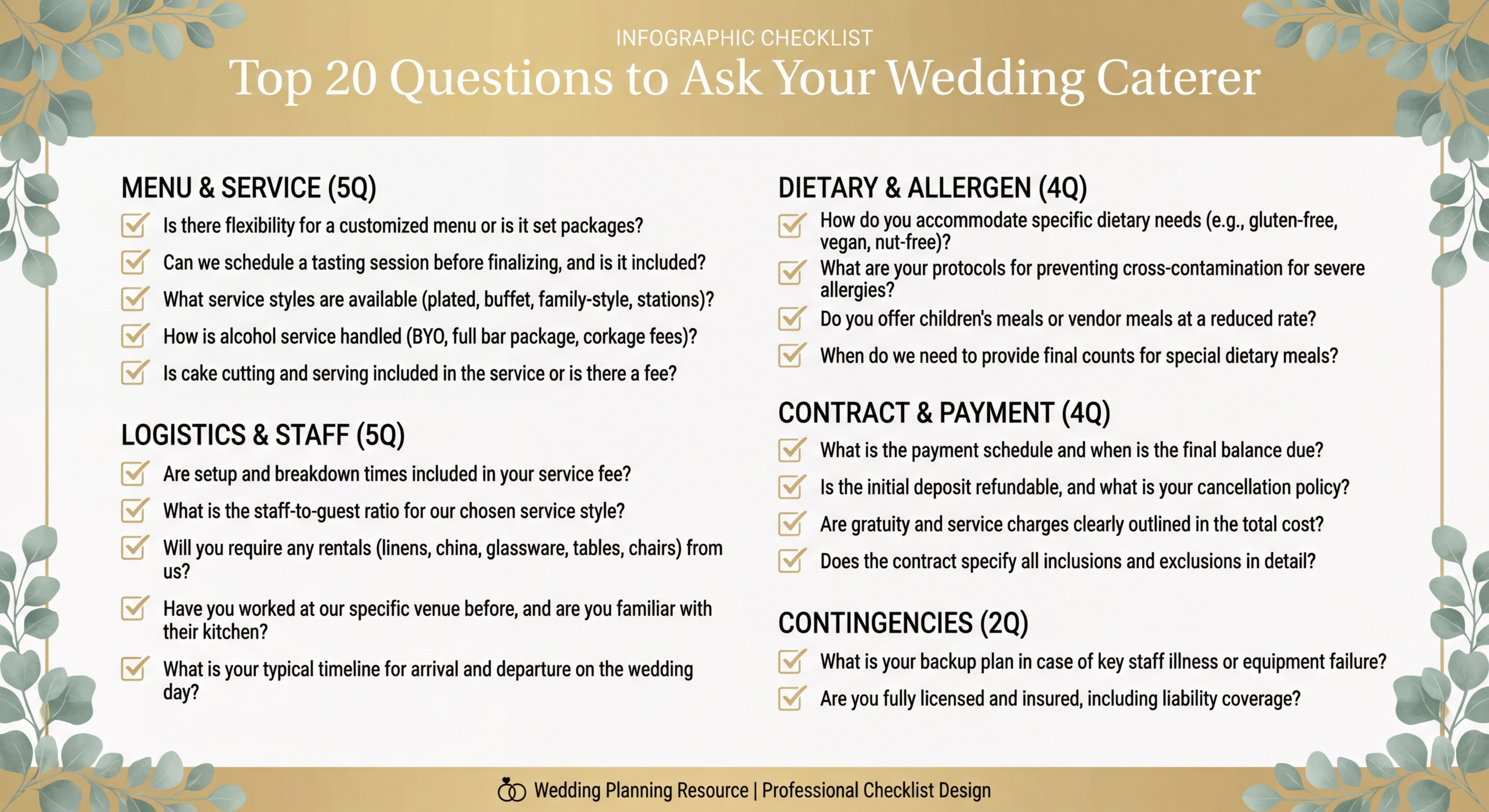 INFOGRAPHIC CHECKLIST
Top 20 Questions to Ask Your Wedding Caterer

MENU & SERVICE (5Q)
Is there flexibility for a customized menu or is it set packages?
Can we schedule a tasting session before finalizing, and is it included?
What service styles are available (plated, buffet, family-style, stations)?
How is alcohol service handled (BYO, full bar package, corkage fees)?
Is cake cutting and serving included in the service or is there a fee?

LOGISTICS & STAFF (5Q)
Are setup and breakdown times included in your service fee?
What is the staff-to-guest ratio for our chosen service style?
Will you require any rentals (linens, china, glassware, tables, chairs) from us?
Have you worked at our specific venue before, and are you familiar with their kitchen?
What is your typical timeline for arrival and departure on the wedding day?

DIETARY & ALLERGEN (4Q)
How do you accommodate specific dietary needs (e.g., gluten-free, vegan, nut-free)?
What are your protocols for preventing cross-contamination for severe allergies?
Do you offer children's meals or vendor meals at a reduced rate?
When do we need to provide final counts for special dietary meals?

CONTRACT & PAYMENT (4Q)
What is the payment schedule and when is the final balance due?
Is the initial deposit refundable, and what is your cancellation policy?
Are gratuity and service charges clearly outlined in the total cost?
Does the contract specify all inclusions and exclusions in detail?

CONTINGENCIES (2Q)
What is your backup plan in case of key staff illness or equipment failure?
Are you fully licensed and insured, including liability coverage?

Wedding Planning Resource | Professional Checklist Design